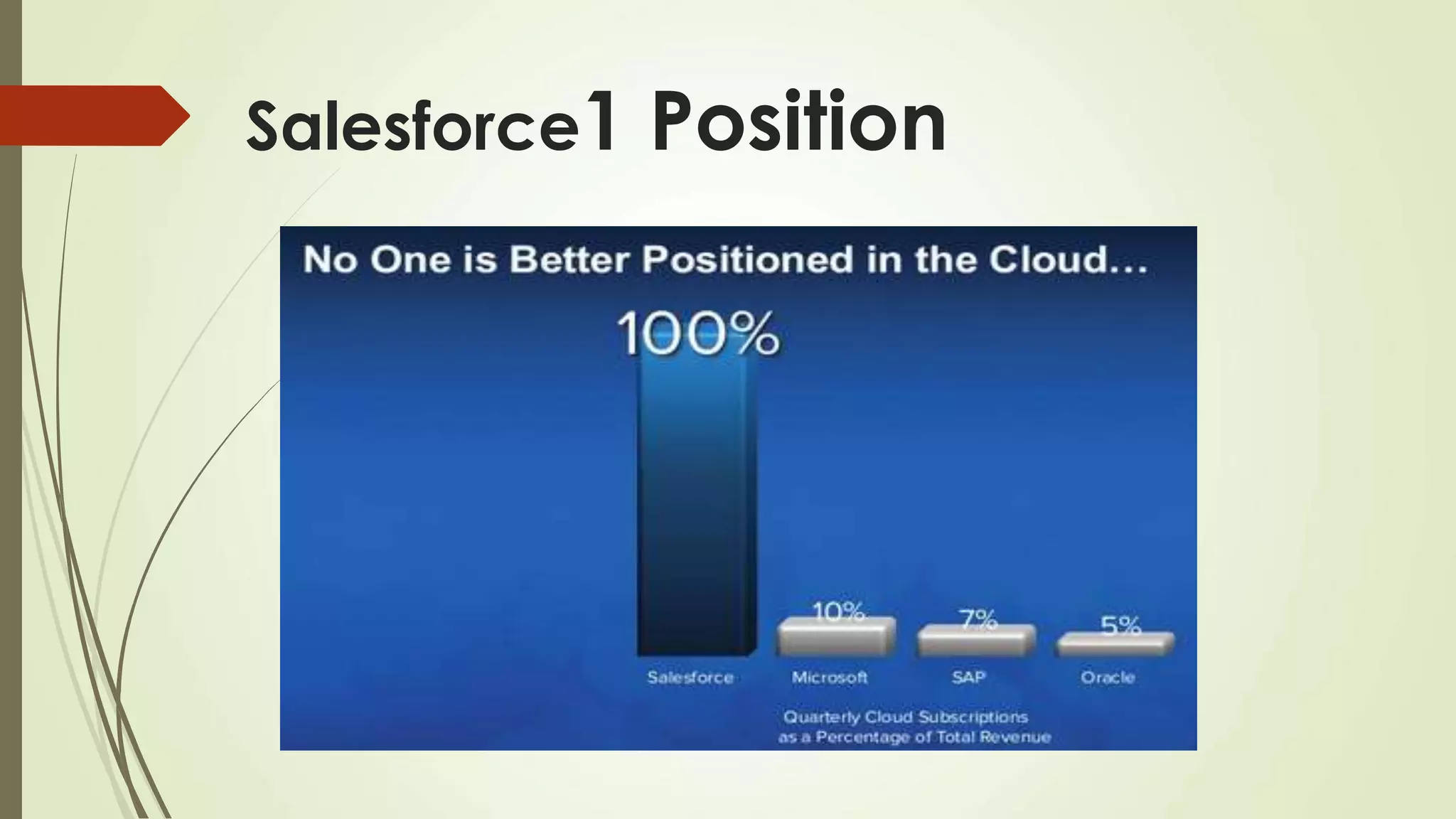 Salesforce1 Position

No One is Better Positioned in the Cloud...

100%

10%

7%

5%

Salesforce

Microsoft

SAP

Oracle

Quarterly Cloud Subscriptions as a Percentage of Total Revenue